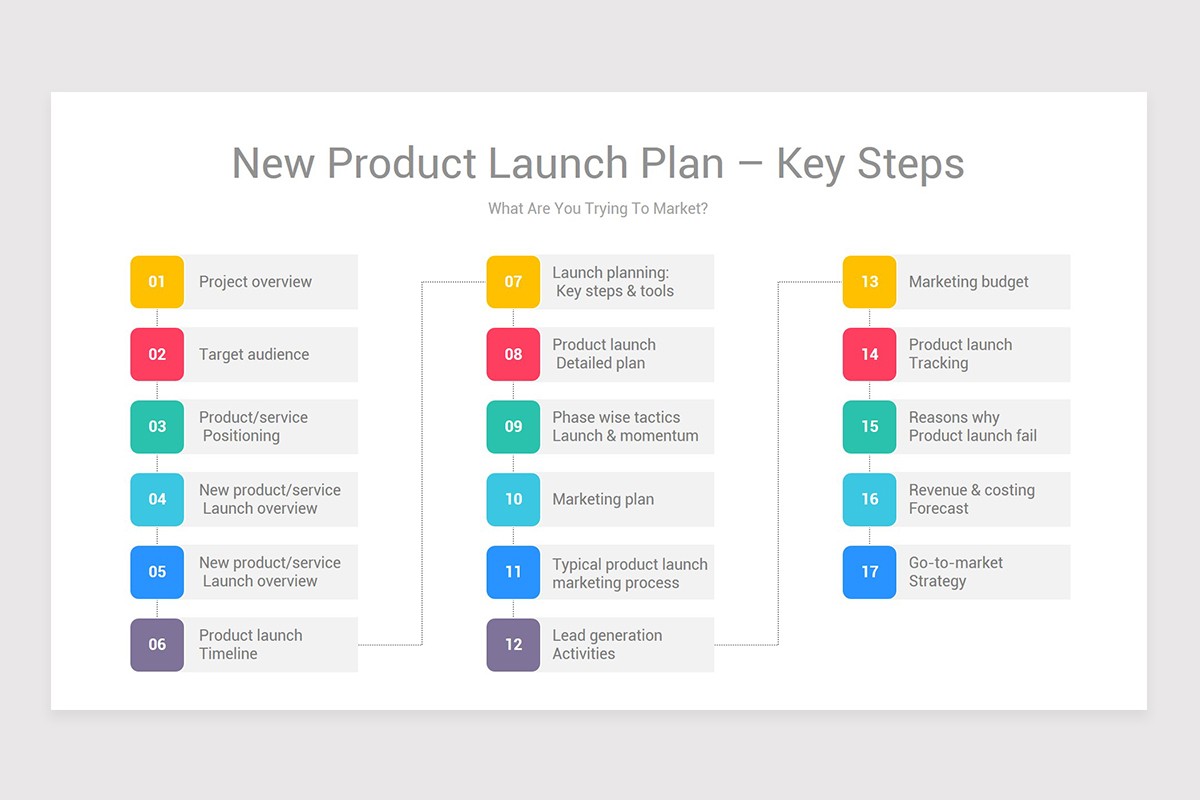 New Product Launch Plan – Key Steps

What Are You Trying To Market?

01 Project overview

02 Target audience

03 Product/service Positioning

04 New product/service Launch overview

05 New product/service Launch overview

06 Product launch Timeline

07 Launch planning: Key steps & tools

08 Product launch Detailed plan

09 Phase wise tactics Launch & momentum

10 Marketing plan

11 Typical product launch marketing process

12 Lead generation Activities

13 Marketing budget

14 Product launch Tracking

15 Reasons why Product launch fail

16 Revenue & costing Forecast

17 Go-to-market Strategy